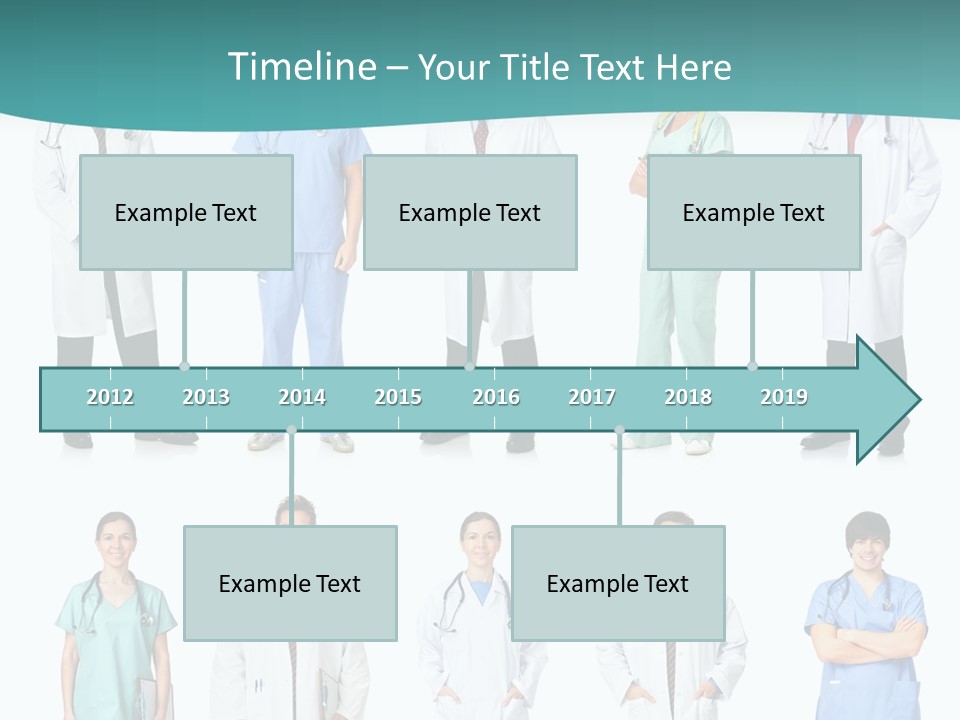 Timeline – Your Title Text Here

Example Text

Example Text

Example Text

2012 2013 2014 2015 2016 2017 2018 2019

Example Text

Example Text